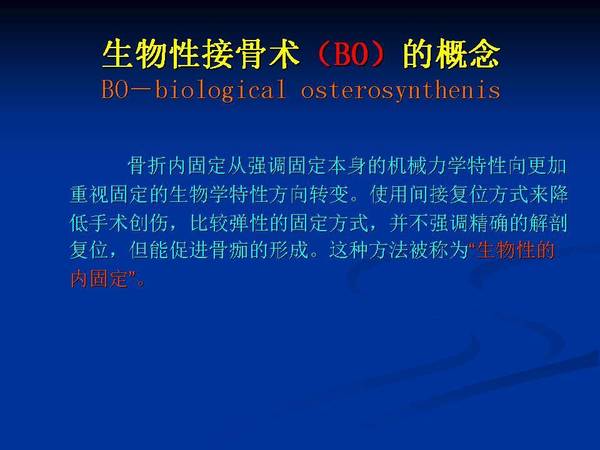 生物性接骨术（BO）的概念
BO－biological osterosynthenis

骨折内固定从强调固定本身的机械力学特性向更加重视固定的生物学特性方向转变。使用间接复位方式来降低手术创伤，比较弹性的固定方式，并不强调精确的解剖复位，但能促进骨痂的形成。这种方法被称为“生物性的内固定”。